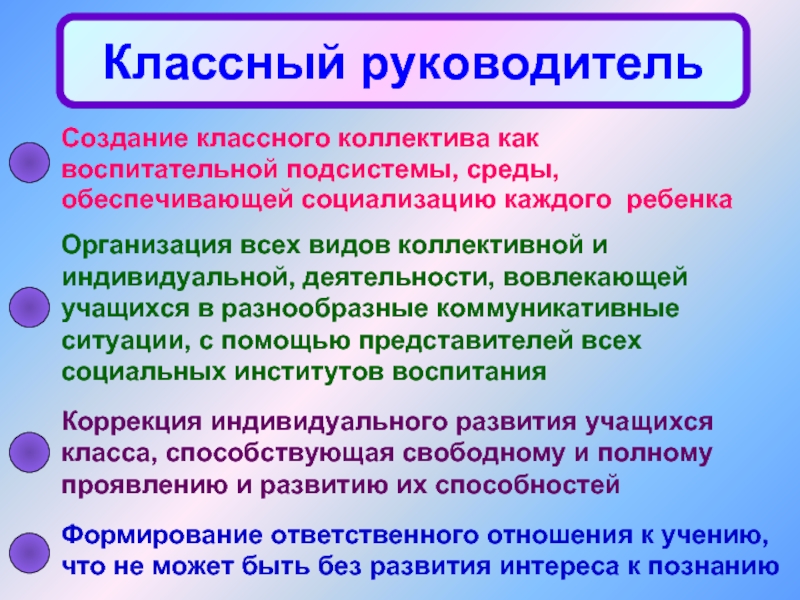 Классный руководитель

Создание классного коллектива как воспитательной подсистемы, среды, обеспечивающей социализацию каждого ребенка

Организация всех видов коллективной и индивидуальной, деятельности, вовлекающей учащихся в разнообразные коммуникативные ситуации, с помощью представителей всех социальных институтов воспитания

Коррекция индивидуального развития учащихся класса, способствующая свободному и полному проявлению и развитию их способностей

Формирование ответственного отношения к учению, что не может быть без развития интереса к познанию